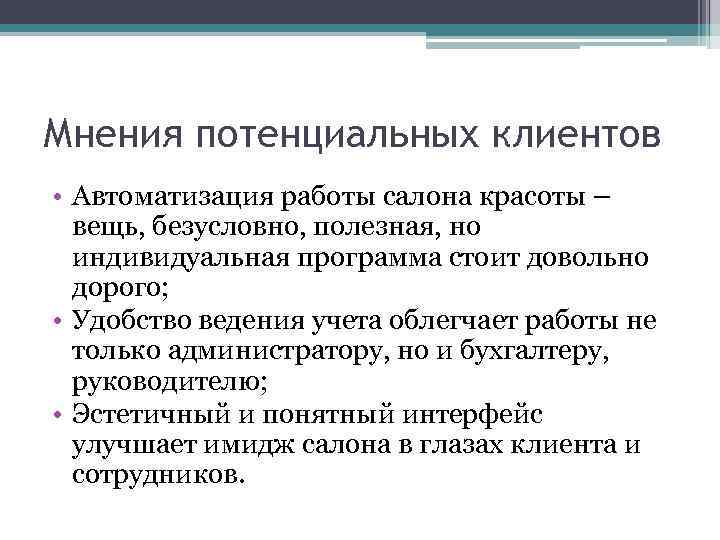 Мнения потенциальных клиентов

• Автоматизация работы салона красоты – вещь, безусловно, полезная, но индивидуальная программа стоит довольно дорого;
• Удобство ведения учета облегчает работы не только администратору, но и бухгалтеру, руководителю;
• Эстетичный и понятный интерфейс улучшает имидж салона в глазах клиента и сотрудников.